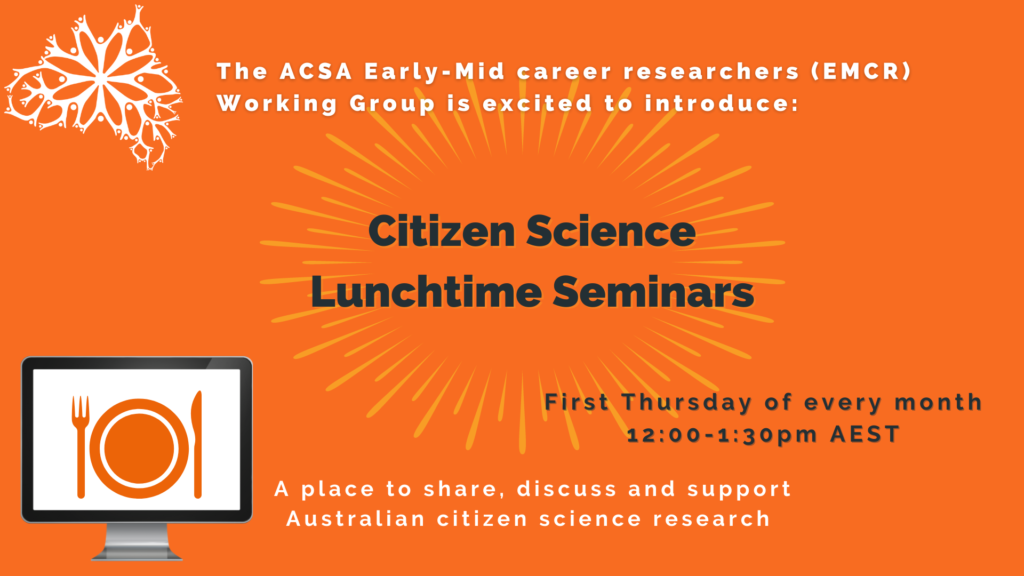 The ACSA Early-Mid career researchers (EMCR) Working Group is excited to introduce:

Citizen Science Lunchtime Seminars

First Thursday of every month
12:00-1:30pm AEST

A place to share, discuss and support Australian citizen science research